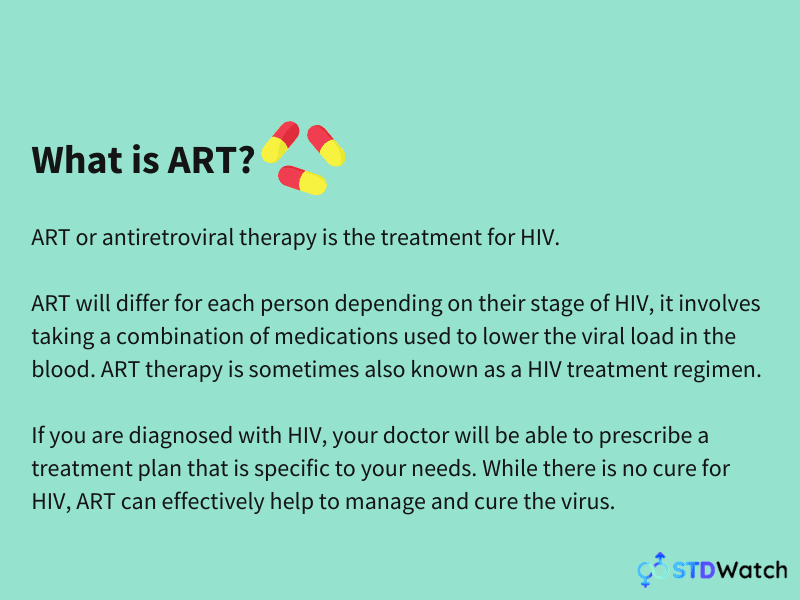 What is ART?

ART or antiretroviral therapy is the treatment for HIV.

ART will differ for each person depending on their stage of HIV, it involves taking a combination of medications used to lower the viral load in the blood. ART therapy is sometimes also known as a HIV treatment regimen.

If you are diagnosed with HIV, your doctor will be able to prescribe a treatment plan that is specific to your needs. While there is no cure for HIV, ART can effectively help to manage and cure the virus.

STDWatch